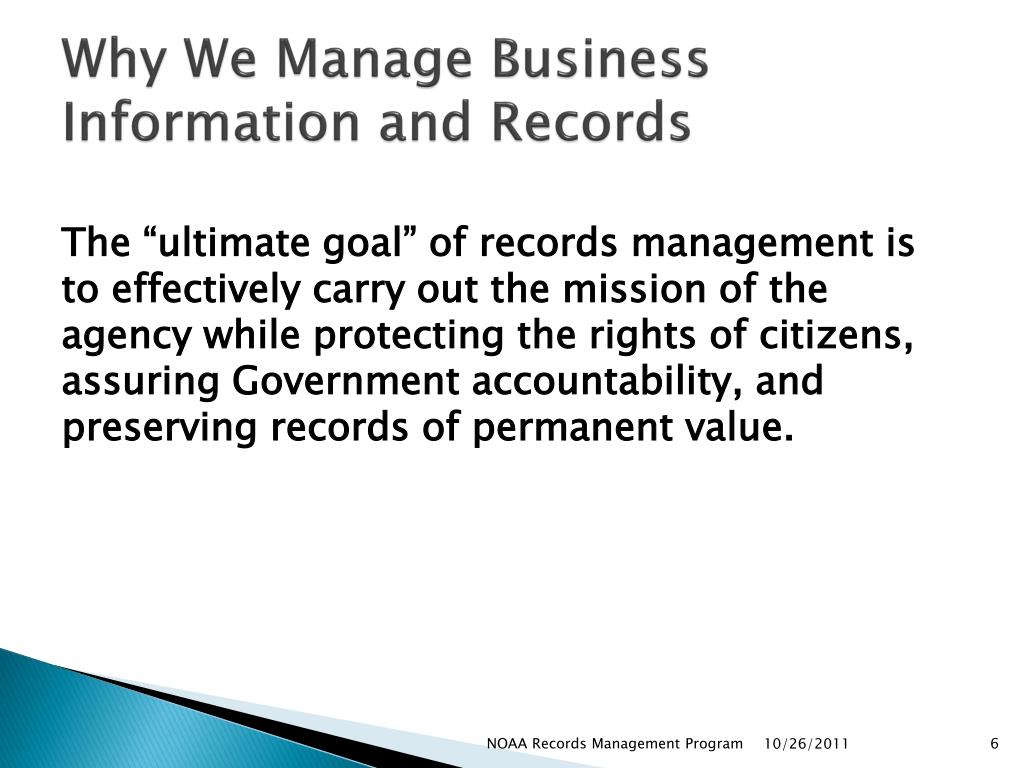 Why We Manage Business Information and Records

The “ultimate goal” of records management is to effectively carry out the mission of the agency while protecting the rights of citizens, assuring Government accountability, and preserving records of permanent value.

NOAA Records Management Program 10/26/2011 6